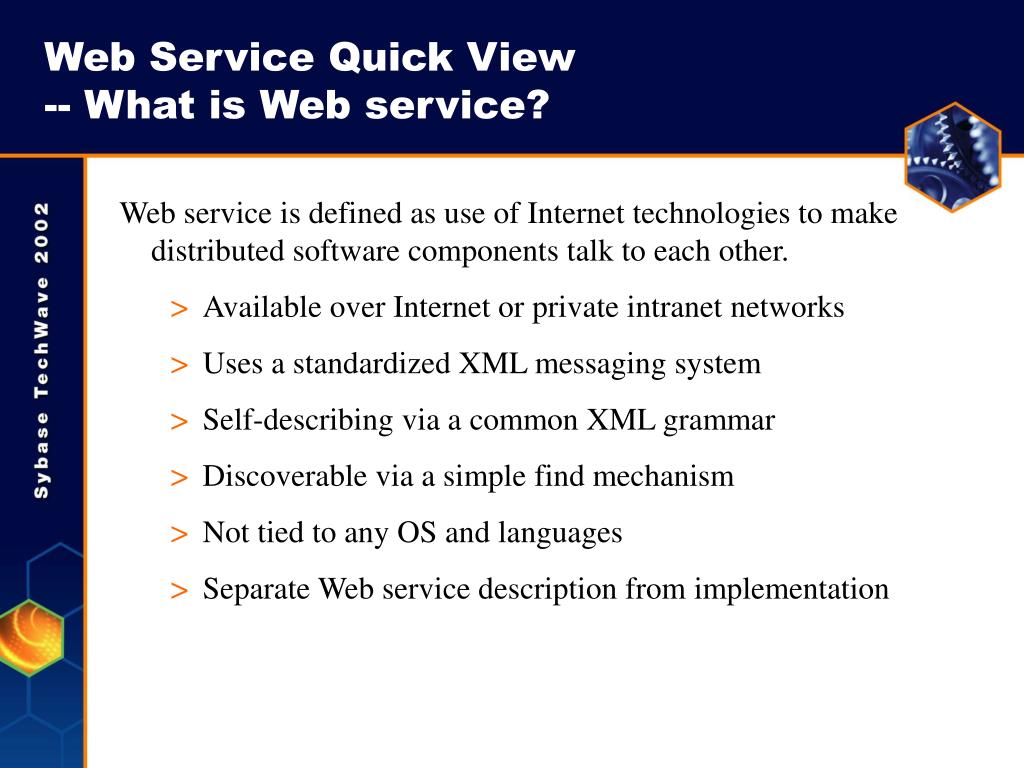 Web Service Quick View
-- What is Web service?

Sybase TechWave 2002

Web service is defined as use of Internet technologies to make distributed software components talk to each other.

> Available over Internet or private intranet networks

> Uses a standardized XML messaging system

> Self-describing via a common XML grammar

> Discoverable via a simple find mechanism

> Not tied to any OS and languages

> Separate Web service description from implementation